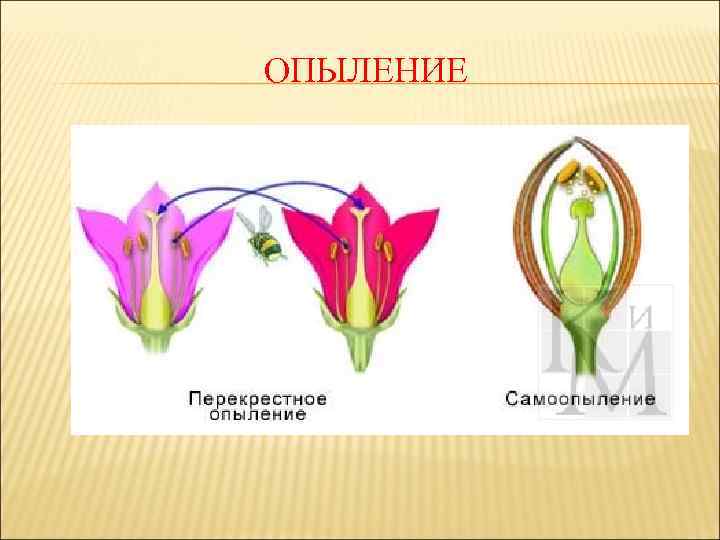 ОПЫЛЕНИЕ

Перекрестное опыление

Самоопыление

К И М